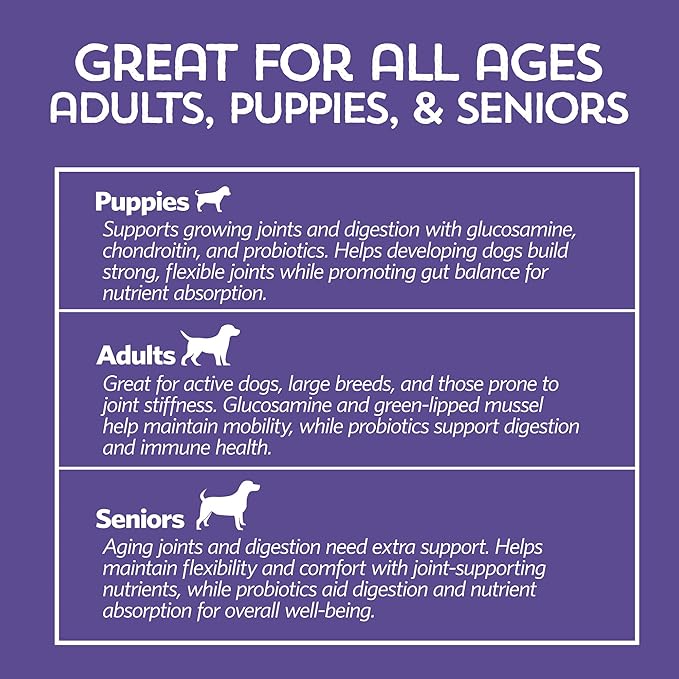 GREAT FOR ALL AGES
ADULTS, PUPPIES, & SENIORS

Puppies
Supports growing joints and digestion with glucosamine, chondroitin, and probiotics. Helps developing dogs build strong, flexible joints while promoting gut balance for nutrient absorption.

Adults
Great for active dogs, large breeds, and those prone to joint stiffness. Glucosamine and green-lipped mussel help maintain mobility, while probiotics support digestion and immune health.

Seniors
Aging joints and digestion need extra support. Helps maintain flexibility and comfort with joint-supporting nutrients, while probiotics aid digestion and nutrient absorption for overall well-being.